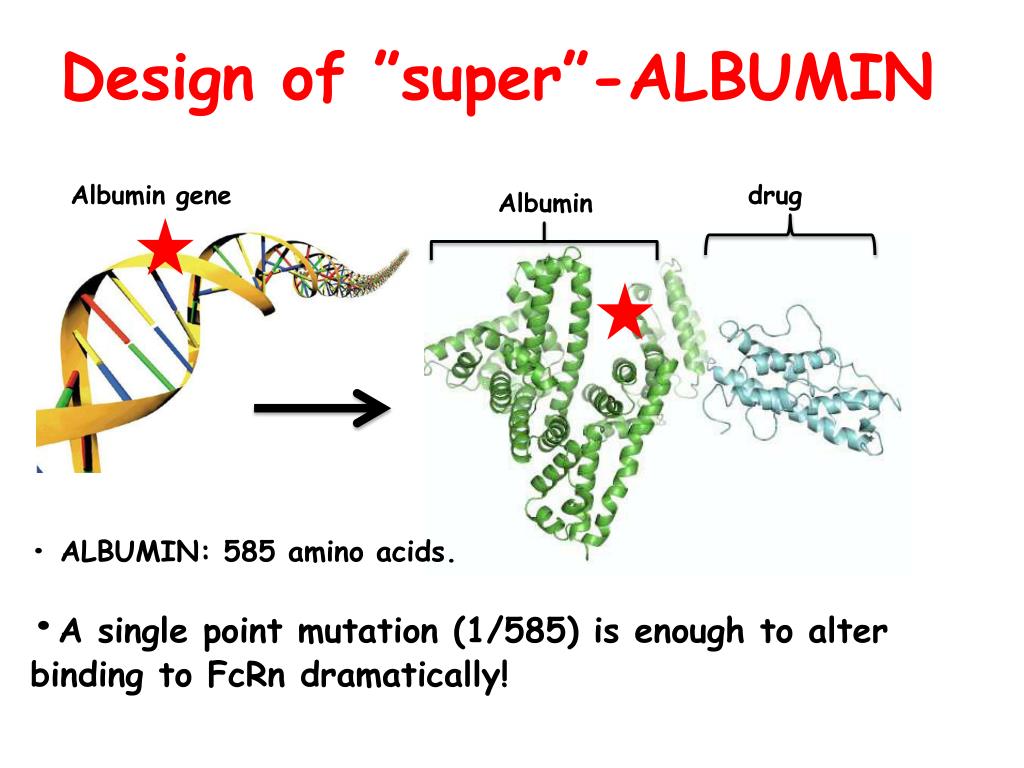 Design of ”super”-ALBUMIN

Albumin gene

Albumin

drug

• ALBUMIN: 585 amino acids.

• A single point mutation (1/585) is enough to alter binding to FcRn dramatically!